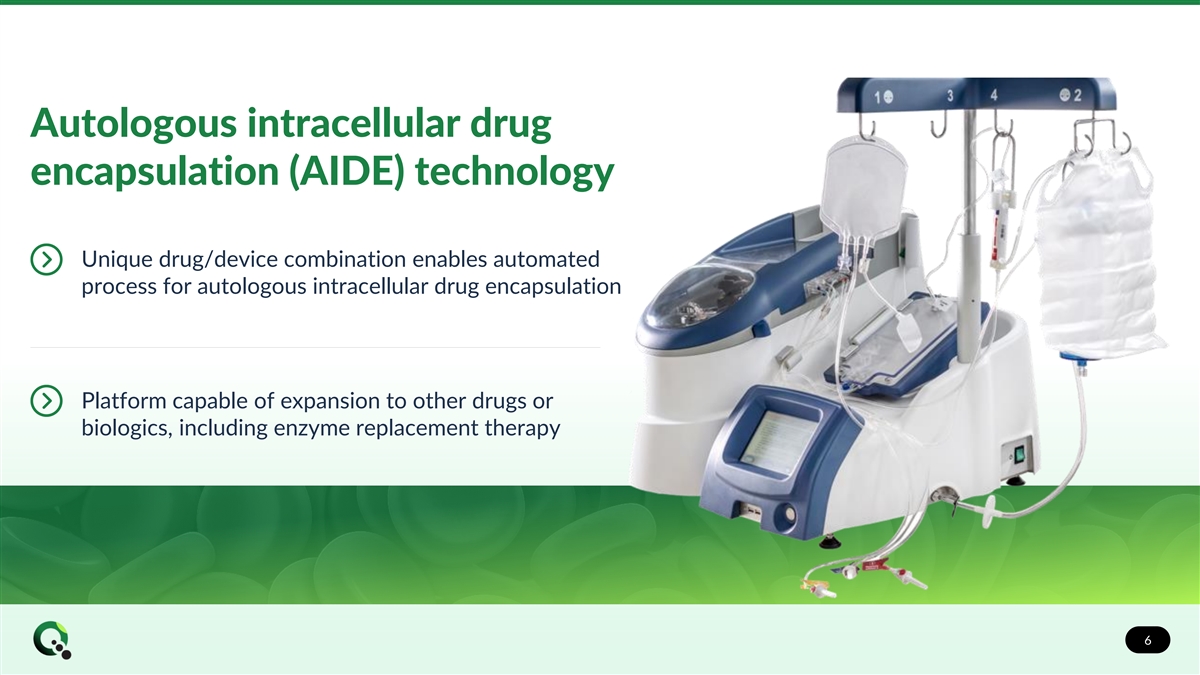 Autologous intracellular drug encapsulation (AIDE) technology

Unique drug/device combination enables automated process for autologous intracellular drug encapsulation

Platform capable of expansion to other drugs or biologics, including enzyme replacement therapy

1 3 4 2

6